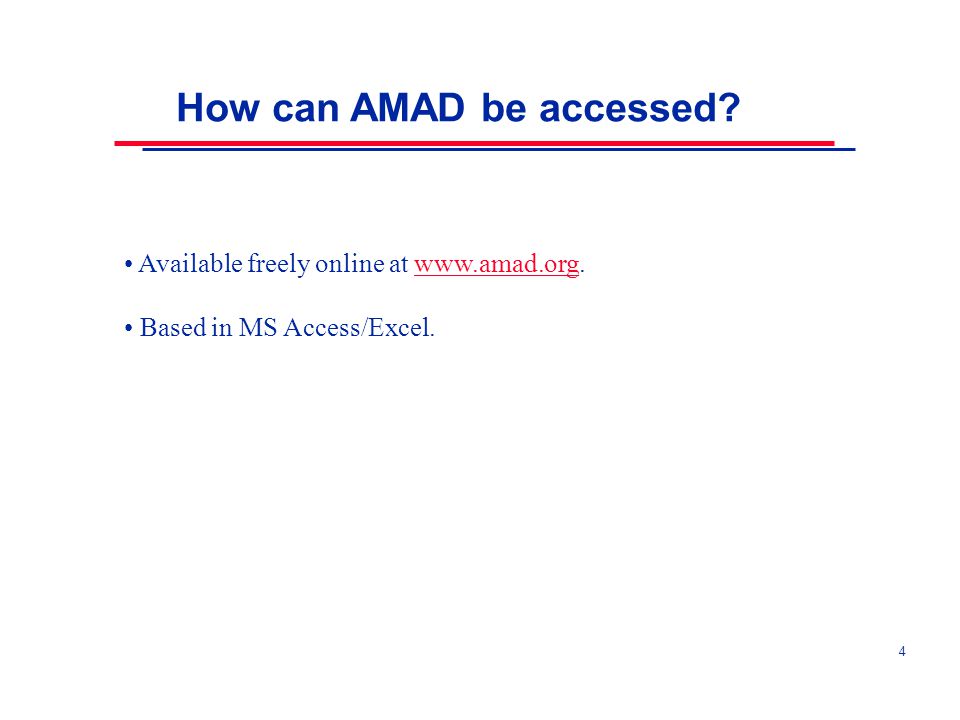 How can AMAD be accessed?

• Available freely online at www.amad.org.

• Based in MS Access/Excel.

4